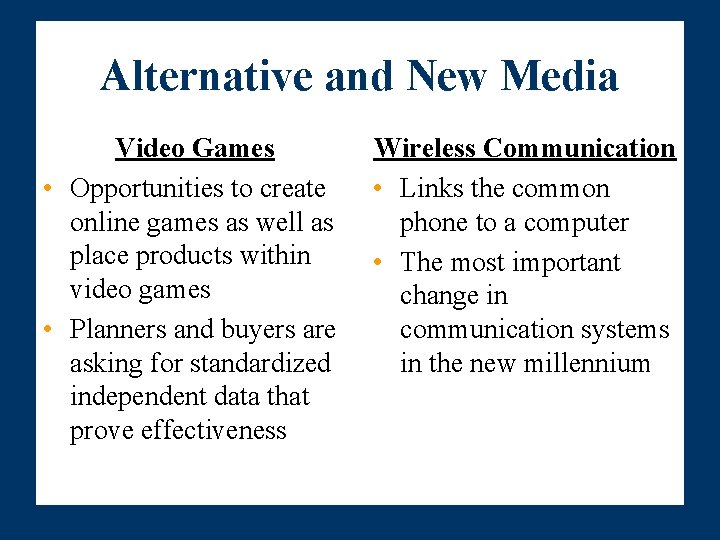 Alternative and New Media

Video Games

• Opportunities to create online games as well as place products within video games

• Planners and buyers are asking for standardized independent data that prove effectiveness

Wireless Communication

• Links the common phone to a computer

• The most important change in communication systems in the new millennium